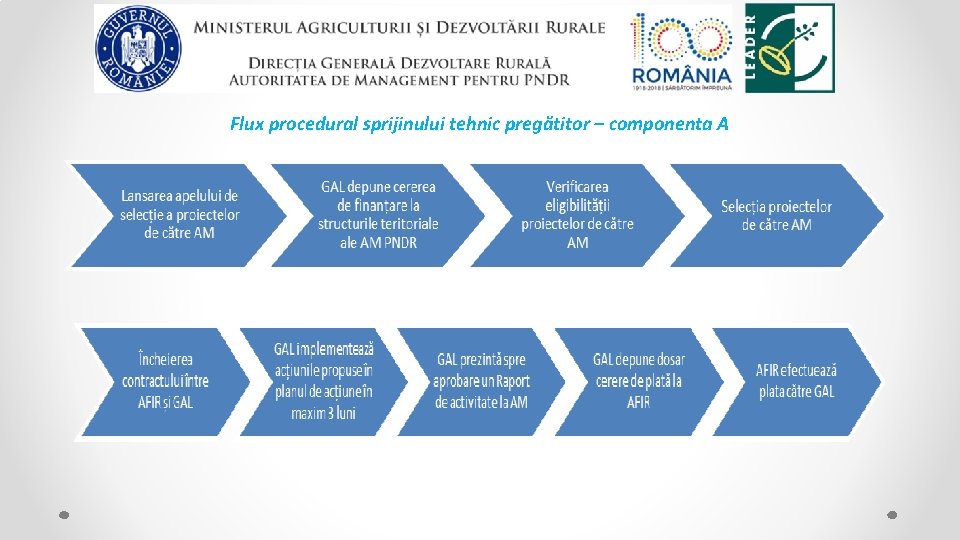 GUVERNUL ROMÂNIEI

MINISTERUL AGRICULTURII ȘI DEZVOLTĂRII RURALE

DIRECȚIA GENERALĂ DEZVOLTARE RURALĂ
AUTORITATEA DE MANAGEMENT PENTRU PNDR

100 ROMÂNIA
1918-2018 | SĂRBĂTORIM ÎMPREUNĂ

LEADER

Flux procedural sprijinului tehnic pregătitor – componenta A

Lansarea apelului de selecție a proiectelor de către AM

GAL depune cererea de finanțare la structurile teritoriale ale AM PNDR

Verificarea eligibilității proiectelor de către AM

Selecția proiectelor de către AM

Încheierea contractului între AFIR și GAL

GAL implementează acțiunile propuse în planul de acțiune în maxim 3 luni

GAL prezintă spre aprobare un Raport de activitate la AM

GAL depune dosar cerere de plată la AFIR

AFIR efectuează plata către GAL